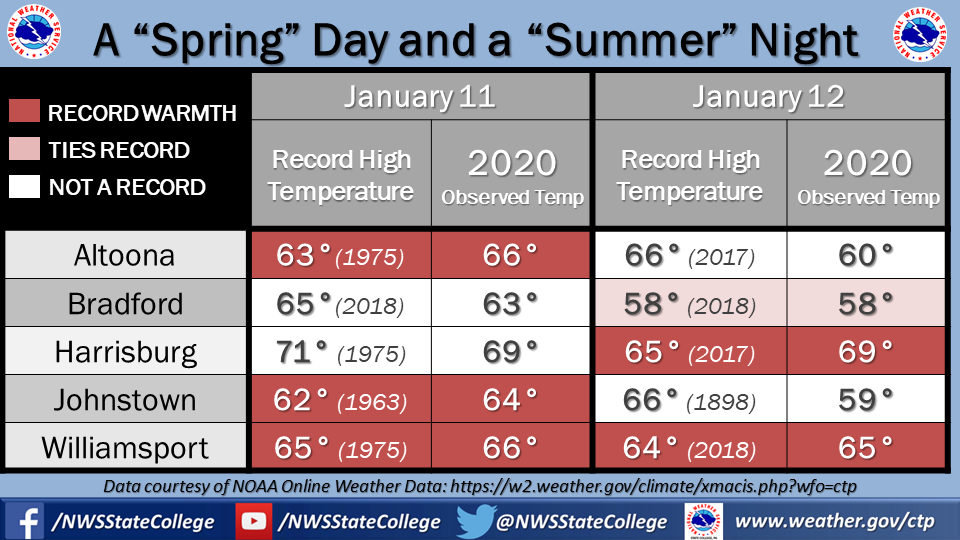 NATIONAL WEATHER SERVICE

A “Spring” Day and a “Summer” Night

NATIONAL WEATHER SERVICE

RECORD WARMTH
TIES RECORD
NOT A RECORD

| | January 11 | | January 12 | |
|---|---|---|---|---|
| | Record High Temperature | 2020 Observed Temp | Record High Temperature | 2020 Observed Temp |
| Altoona | 63° (1975) | 66° | 66° (2017) | 60° |
| Bradford | 65° (2018) | 63° | 58° (2018) | 58° |
| Harrisburg | 71° (1975) | 69° | 65° (2017) | 69° |
| Johnstown | 62° (1963) | 64° | 66° (1898) | 59° |
| Williamsport | 65° (1975) | 66° | 64° (2018) | 65° |

Data courtesy of NOAA Online Weather Data: https://w2.weather.gov/climate/xmacis.php?wfo=ctp

/NWSStateCollege /NWSStateCollege @NWSStateCollege www.weather.gov/ctp